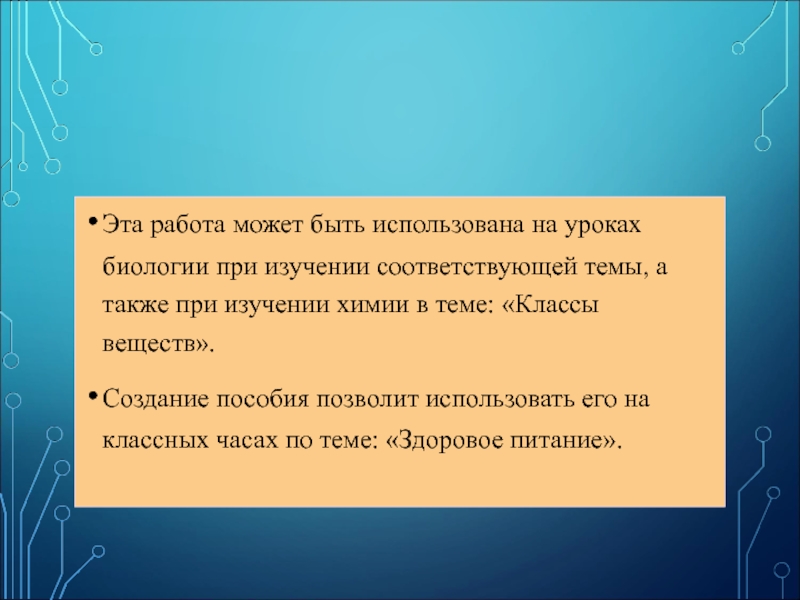 • Эта работа может быть использована на уроках биологии при изучении соответствующей темы, а также при изучении химии в теме: «Классы веществ».

• Создание пособия позволит использовать его на классных часах по теме: «Здоровое питание».